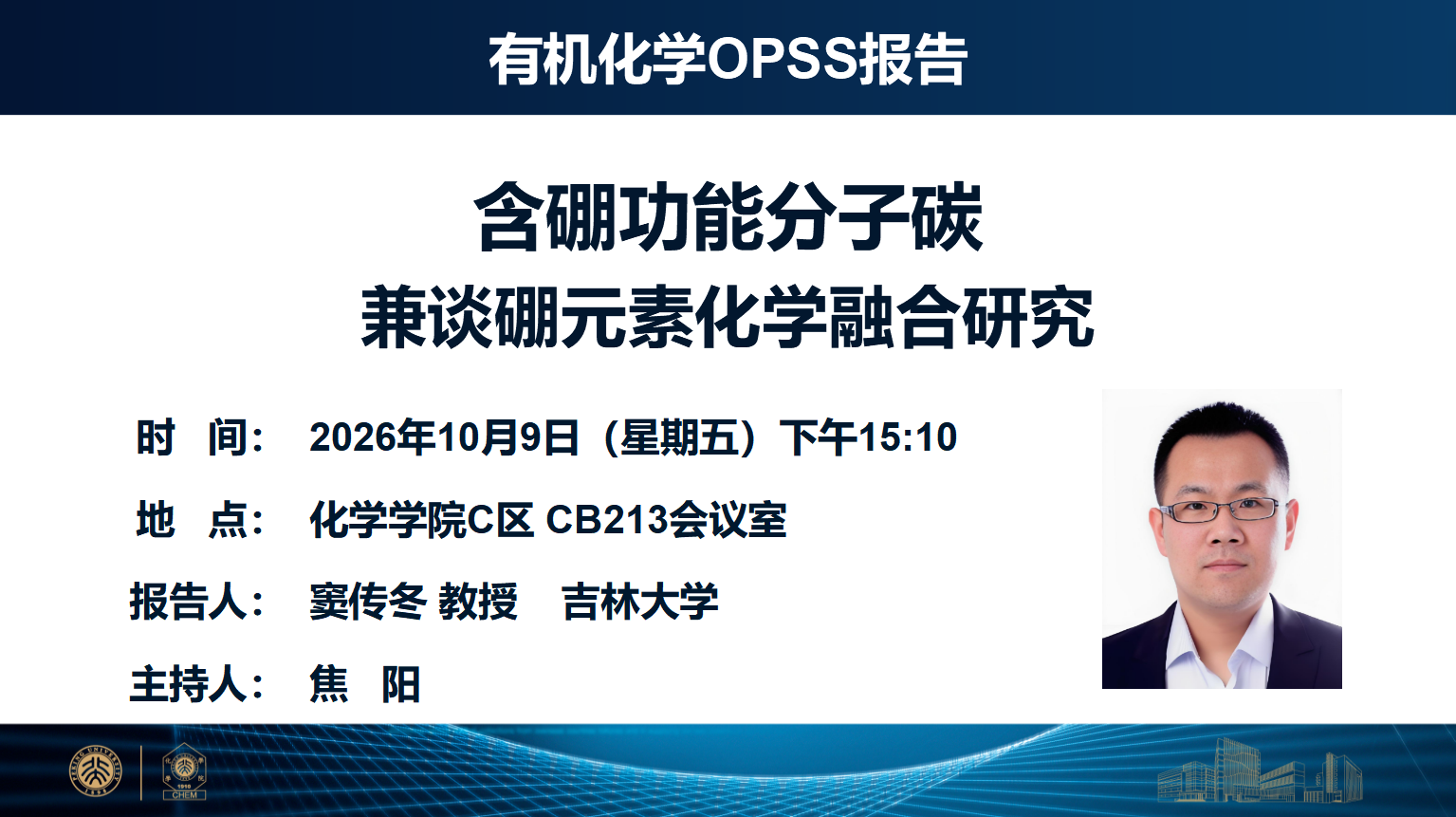 有机化学OPSS报告

含硼功能分子碳
兼谈硼元素化学融合研究

时　间：　2026年10月9日（星期五）下午15:10

地　点：　化学学院C区 CB213会议室

报告人：　窦传冬 教授　吉林大学

主持人：　焦　阳

1910
CHEM